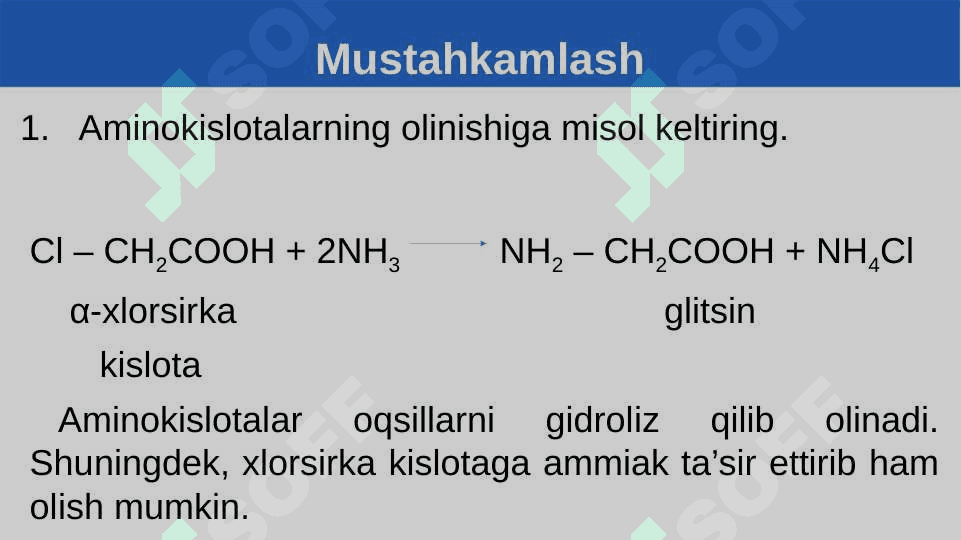 Mustahkamlash

1. Aminokislotalarning olinishiga misol keltiring.

$Cl – CH_2COOH + 2NH_3 \rightarrow NH_2 – CH_2COOH + NH_4Cl$

α-xlorsirka kislota

glitsin

Aminokislotalar oqsillarni gidroliz qilib olinadi. Shuningdek, xlorsirka kislotaga ammiak ta’sir ettirib ham olish mumkin.